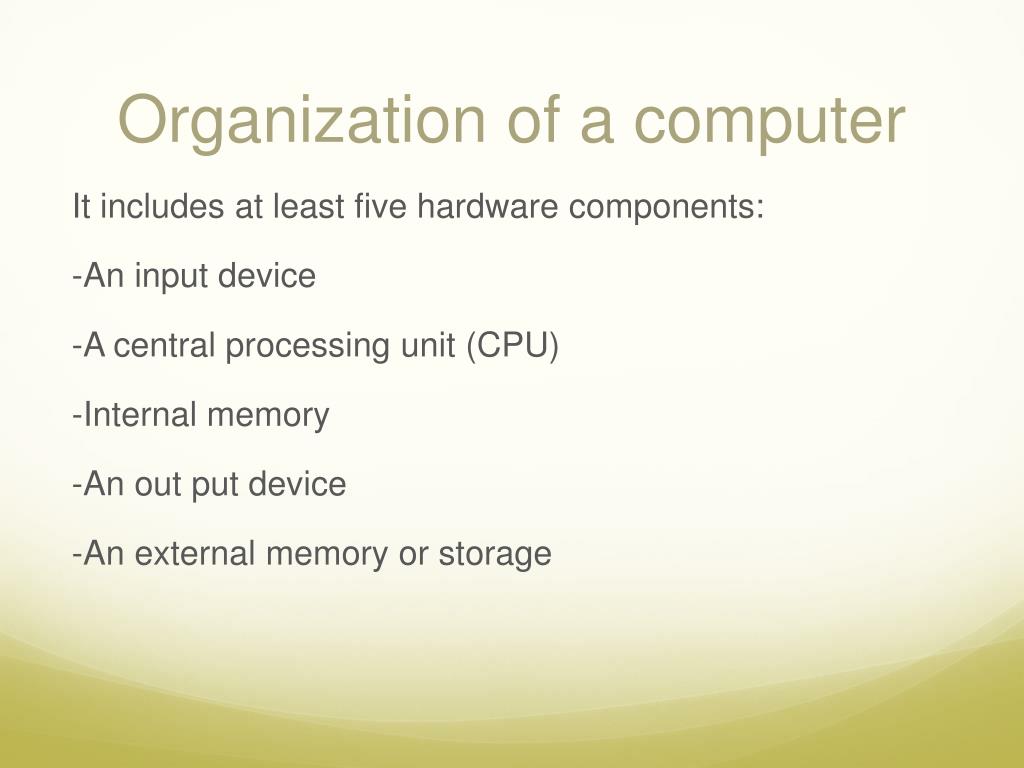 Organization of a computer

It includes at least five hardware components:

-An input device

-A central processing unit (CPU)

-Internal memory

-An out put device

-An external memory or storage